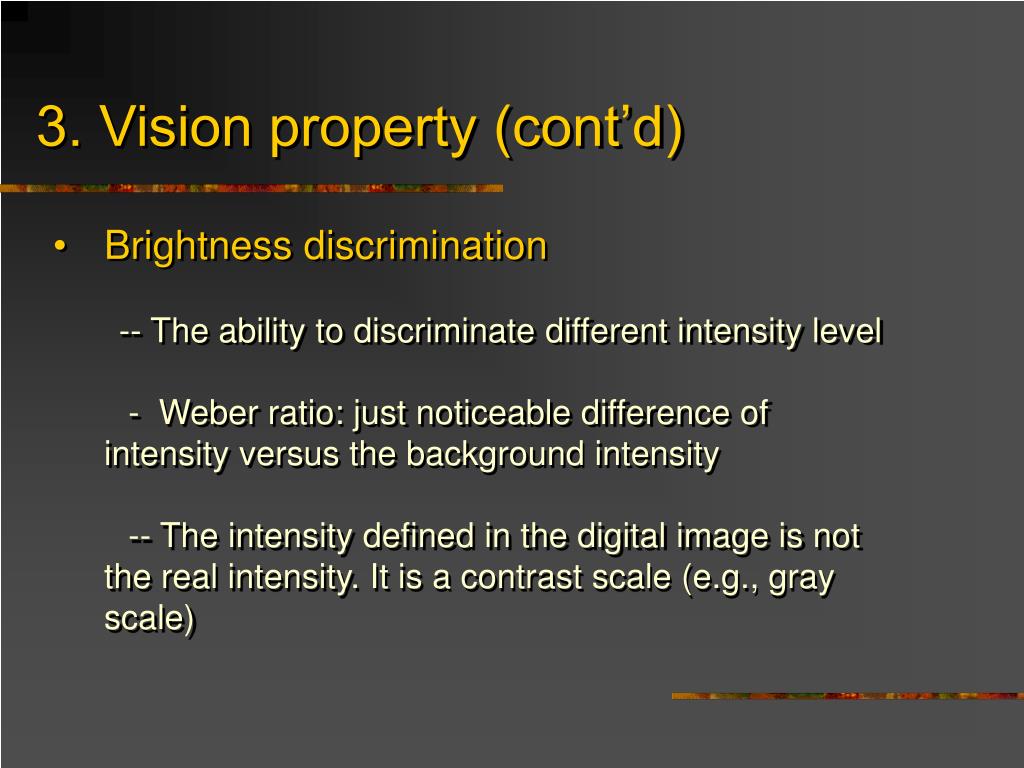 3. Vision property (cont’d)

• Brightness discrimination

-- The ability to discriminate different intensity level

- Weber ratio: just noticeable difference of intensity versus the background intensity

-- The intensity defined in the digital image is not the real intensity. It is a contrast scale (e.g., gray scale)